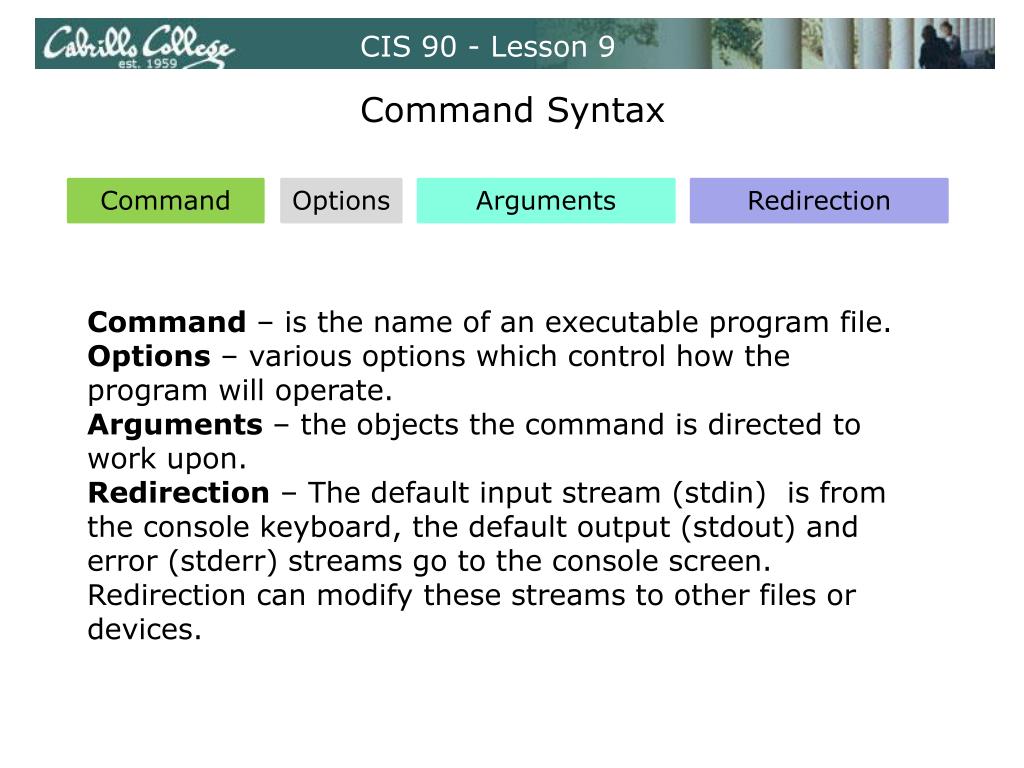 Cabrillo College
est. 1959

CIS 90 - Lesson 9

Command Syntax

Command

Options

Arguments

Redirection

**Command** – is the name of an executable program file.
**Options** – various options which control how the program will operate.
**Arguments** – the objects the command is directed to work upon.
**Redirection** – The default input stream (stdin) is from the console keyboard, the default output (stdout) and error (stderr) streams go to the console screen. Redirection can modify these streams to other files or devices.